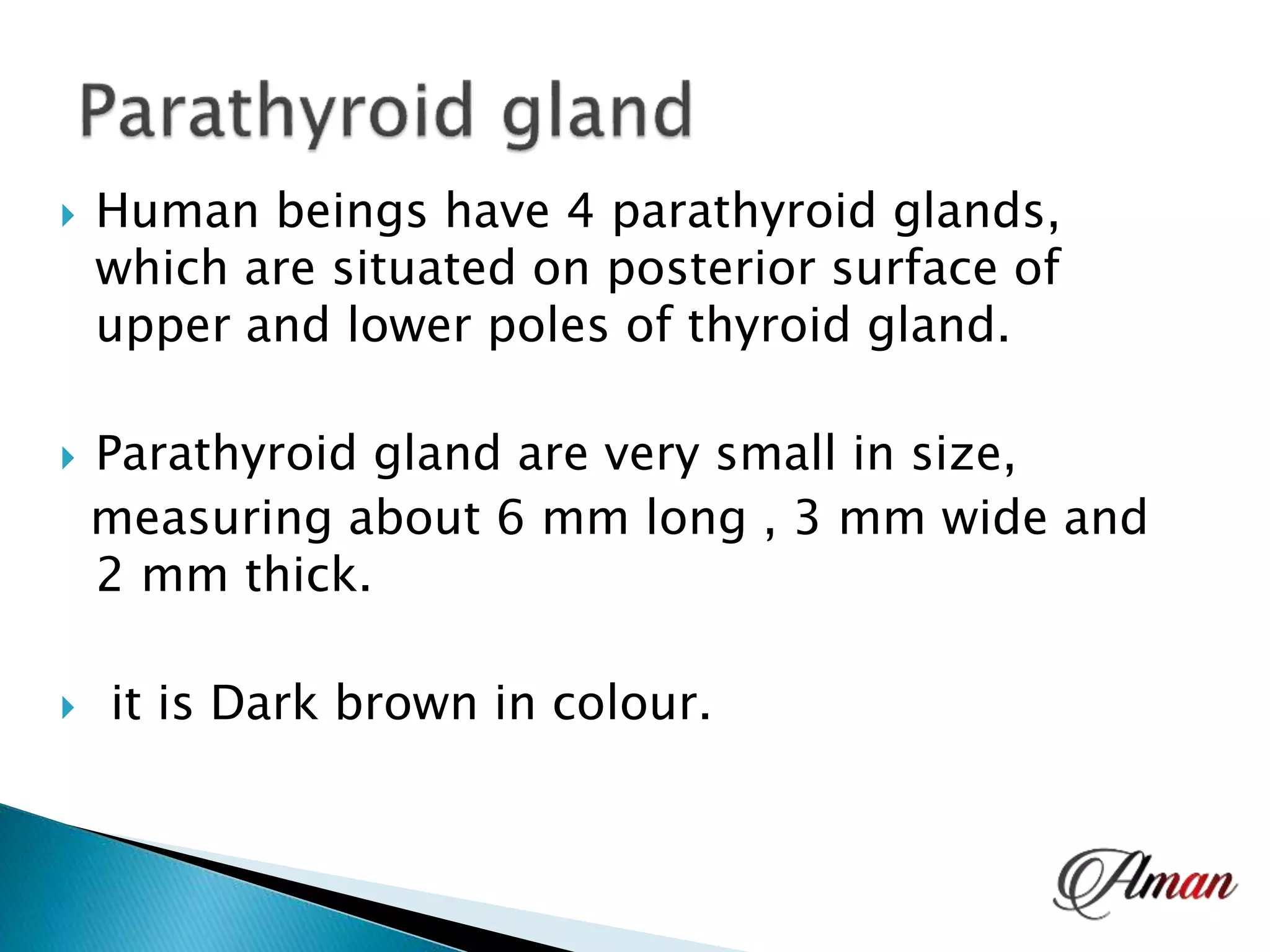 Parathyroid gland

Human beings have 4 parathyroid glands, which are situated on posterior surface of upper and lower poles of thyroid gland.

Parathyroid gland are very small in size, measuring about 6 mm long , 3 mm wide and 2 mm thick.

it is Dark brown in colour.

Aman